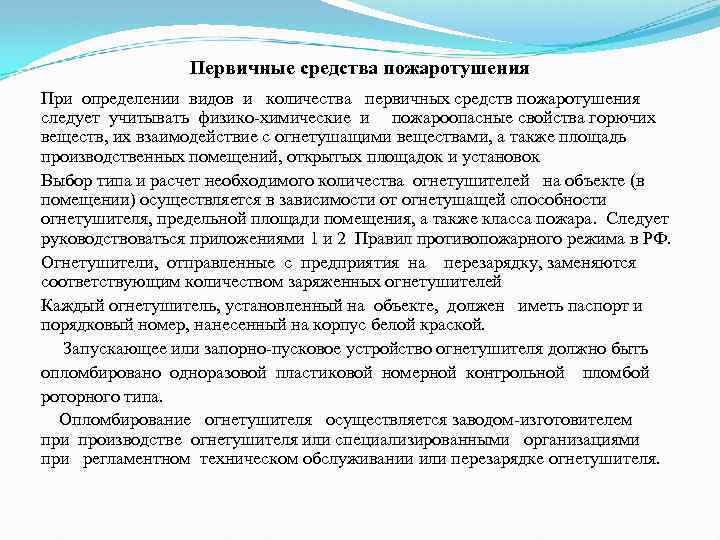 Первичные средства пожаротушения

При определении видов и количества первичных средств пожаротушения следует учитывать физико-химические и пожароопасные свойства горючих веществ, их взаимодействие с огнетушащими веществами, а также площадь производственных помещений, открытых площадок и установок

Выбор типа и расчет необходимого количества огнетушителей на объекте (в помещении) осуществляется в зависимости от огнетушащей способности огнетушителя, предельной площади помещения, а также класса пожара. Следует руководствоваться приложениями 1 и 2 Правил противопожарного режима в РФ.

Огнетушители, отправленные с предприятия на перезарядку, заменяются соответствующим количеством заряженных огнетушителей

Каждый огнетушитель, установленный на объекте, должен иметь паспорт и порядковый номер, нанесенный на корпус белой краской.

Запускающее или запорно-пусковое устройство огнетушителя должно быть опломбировано одноразовой пластиковой номерной контрольной пломбой роторного типа.

Опломбирование огнетушителя осуществляется заводом-изготовителем при производстве огнетушителя или специализированными организациями при регламентном техническом обслуживании или перезарядке огнетушителя.